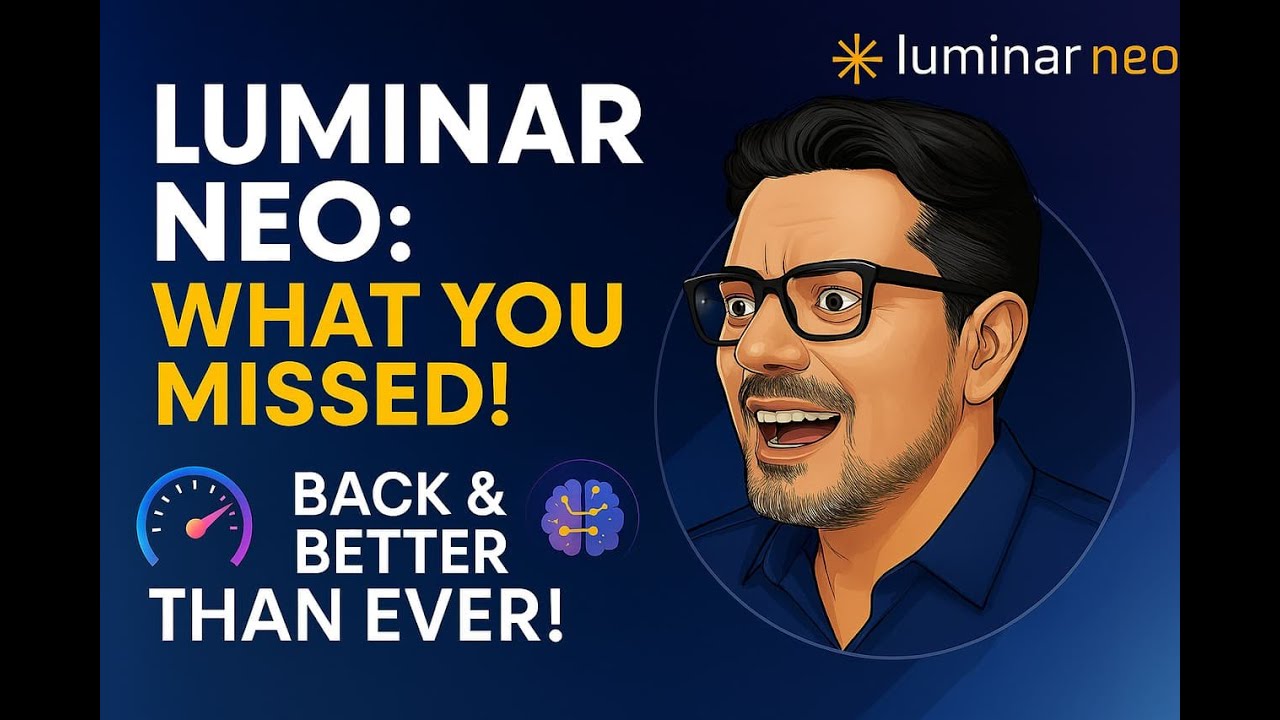 luminar neo

LUMINAR NEO: WHAT YOU MISSED!

BACK & BETTER THAN EVER!